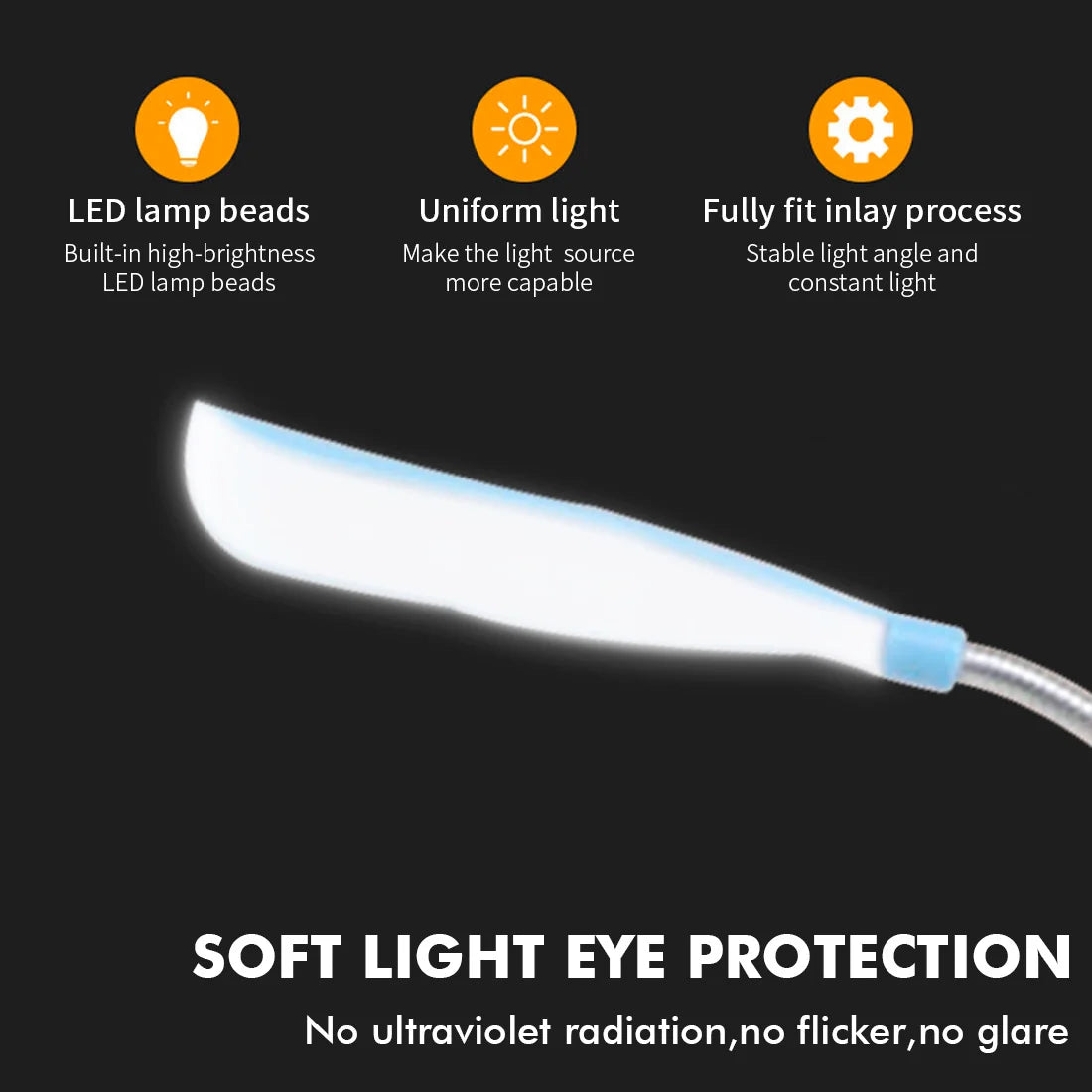 LED lamp beads
Built-in high-brightness LED lamp beads

Uniform light
Make the light  source more capable

Fully fit inlay process
Stable light angle and constant light

SOFT LIGHT EYE PROTECTION
No ultraviolet radiation,no flicker,no glare